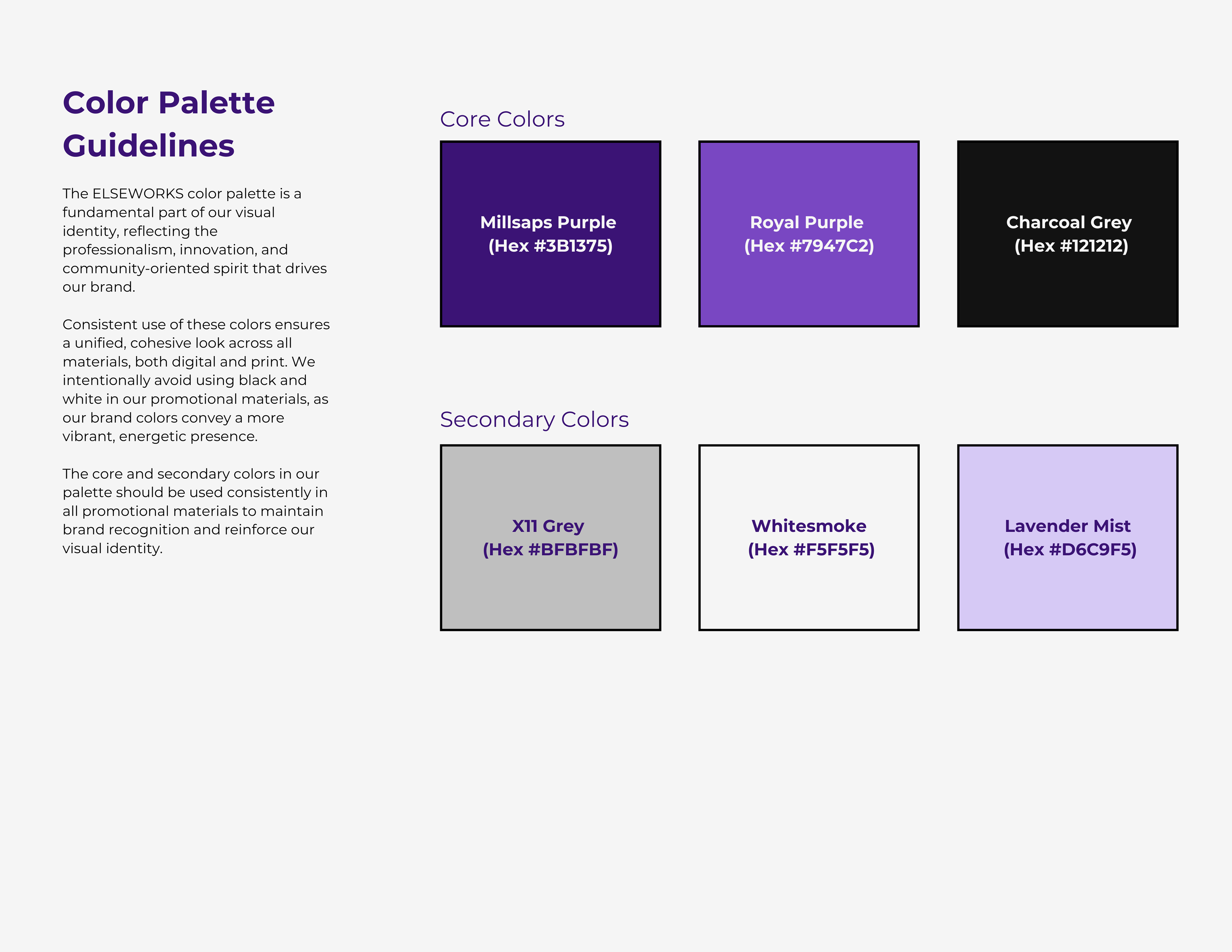 Color Palette Guidelines

The ELSEWORKS color palette is a fundamental part of our visual identity, reflecting the professionalism, innovation, and community-oriented spirit that drives our brand.

Consistent use of these colors ensures a unified, cohesive look across all materials, both digital and print. We intentionally avoid using black and white in our promotional materials, as our brand colors convey a more vibrant, energetic presence.

The core and secondary colors in our palette should be used consistently in all promotional materials to maintain brand recognition and reinforce our visual identity.

Core Colors

Millsaps Purple
(Hex #3B1375)

Royal Purple
(Hex #7947C2)

Charcoal Grey
(Hex #121212)

Secondary Colors

X11 Grey
(Hex #BFBFBF)

Whitesmoke
(Hex #F5F5F5)

Lavender Mist
(Hex #D6C9F5)